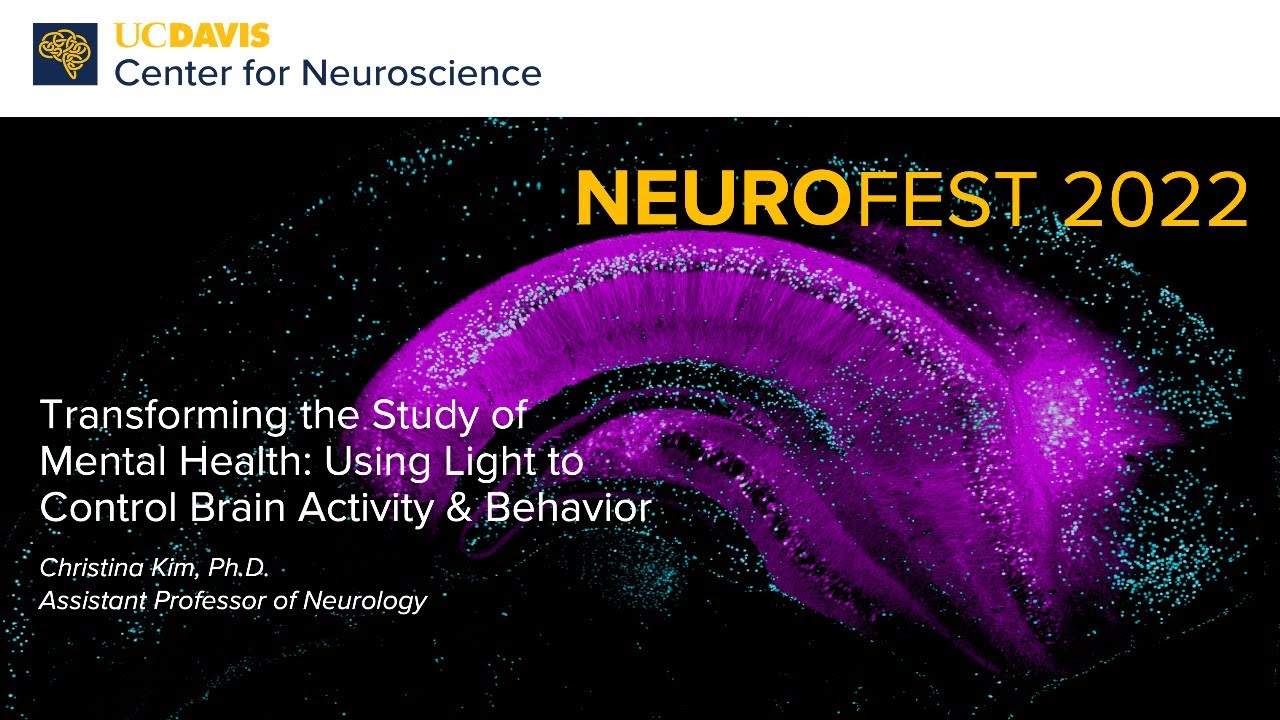 UCDAVIS
Center for Neuroscience

NEUROFEST 2022

Transforming the Study of Mental Health: Using Light to Control Brain Activity & Behavior

Christina Kim, Ph.D.
Assistant Professor of Neurology